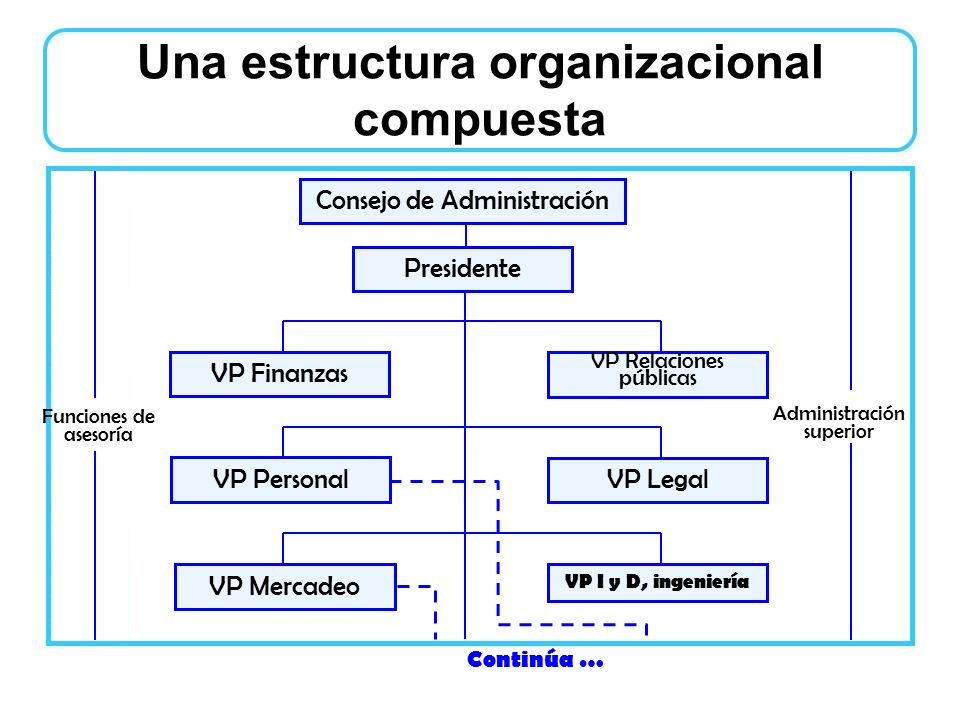 Una estructura organizacional compuesta

Consejo de Administración

Presidente

VP Finanzas

VP Relaciones públicas

Funciones de asesoría

Administración superior

VP Personal

VP Legal

VP Mercadeo

VP I y D, ingeniería

Continúa ...